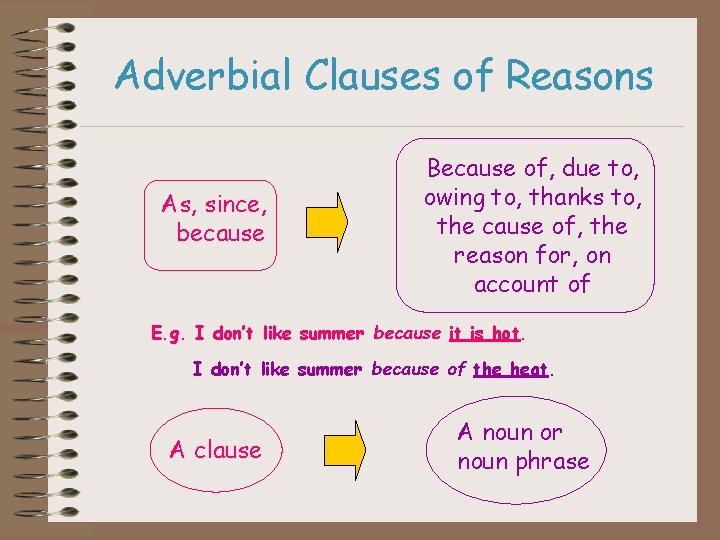 Adverbial Clauses of Reasons

As, since, because

Because of, due to, owing to, thanks to, the cause of, the reason for, on account of

E.g. I don't like summer because it is hot.

I don't like summer because of the heat.

A clause

A noun or noun phrase